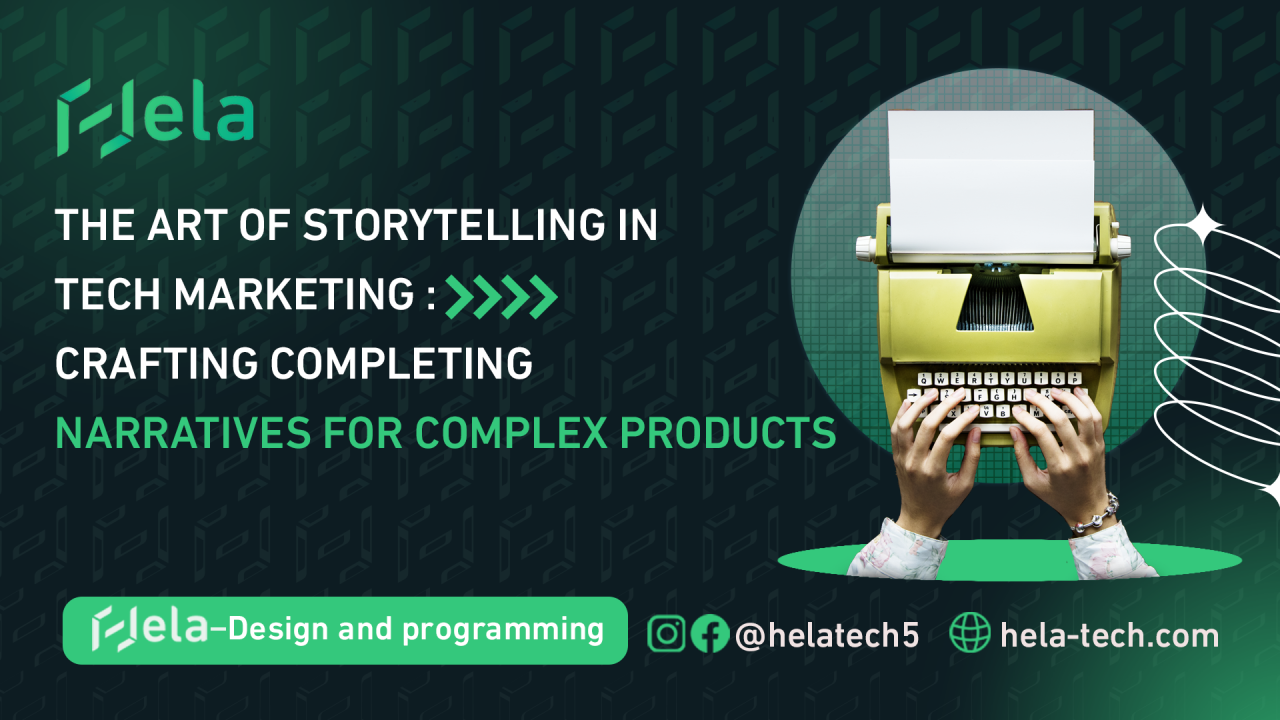 Hela

THE ART OF STORYTELLING IN TECH MARKETING : CRAFTING COMPLETING NARRATIVES FOR COMPLEX PRODUCTS

Hela–Design and programming

@helatech5

hela-tech.com